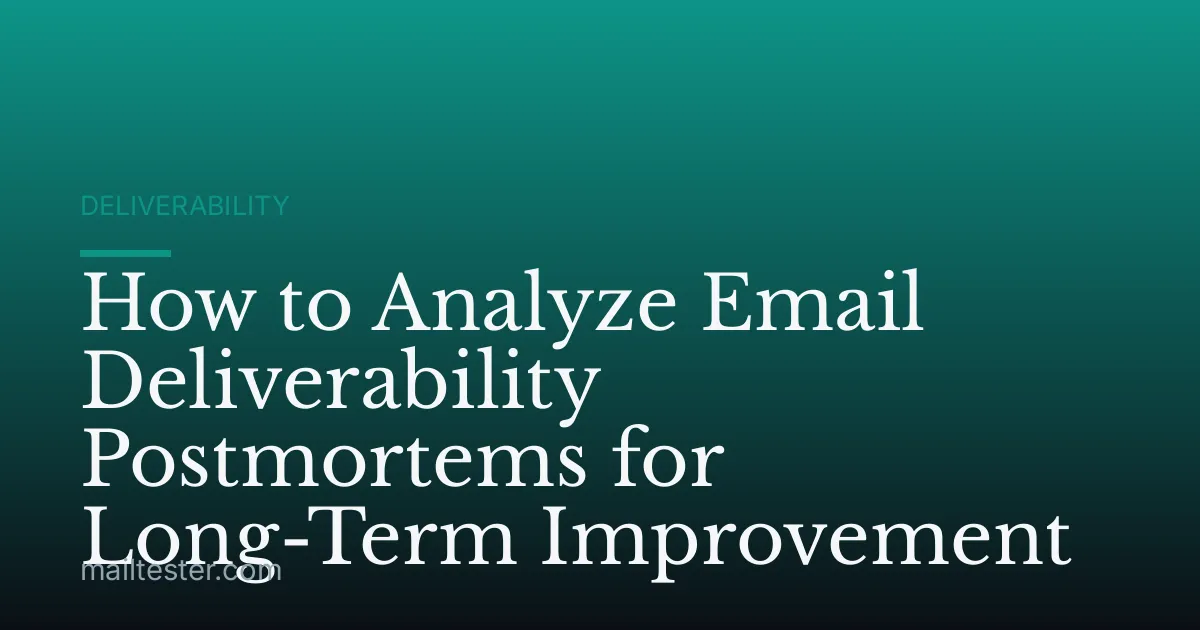 DELIVERABILITY

How to Analyze Email Deliverability Postmortems for Long-Term Improvement

mailtester.com